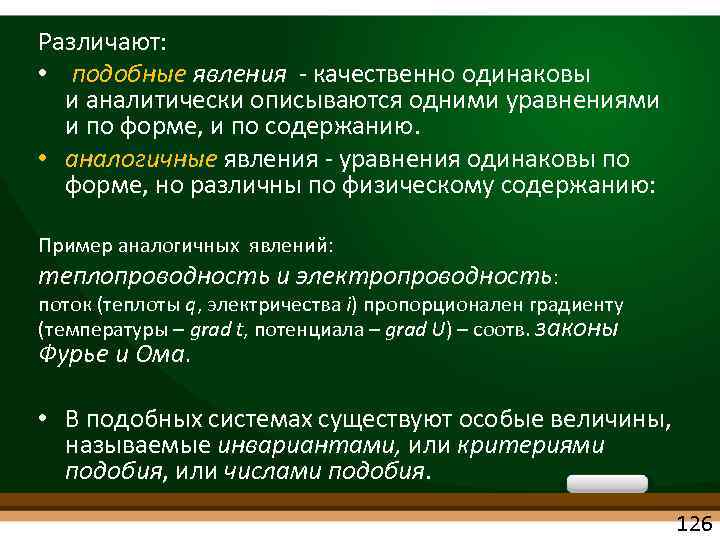 Различают:

• подобные явления - качественно одинаковы и аналитически описываются одними уравнениями и по форме, и по содержанию.

• аналогичные явления - уравнения одинаковы по форме, но различны по физическому содержанию:

Пример аналогичных явлений:

теплопроводность и электропроводность:

поток (теплоты q, электричества i) пропорционален градиенту (температуры – grad t, потенциала – grad U) – соотв. законы Фурье и Ома.

• В подобных системах существуют особые величины, называемые инвариантами, или критериями подобия, или числами подобия.

126